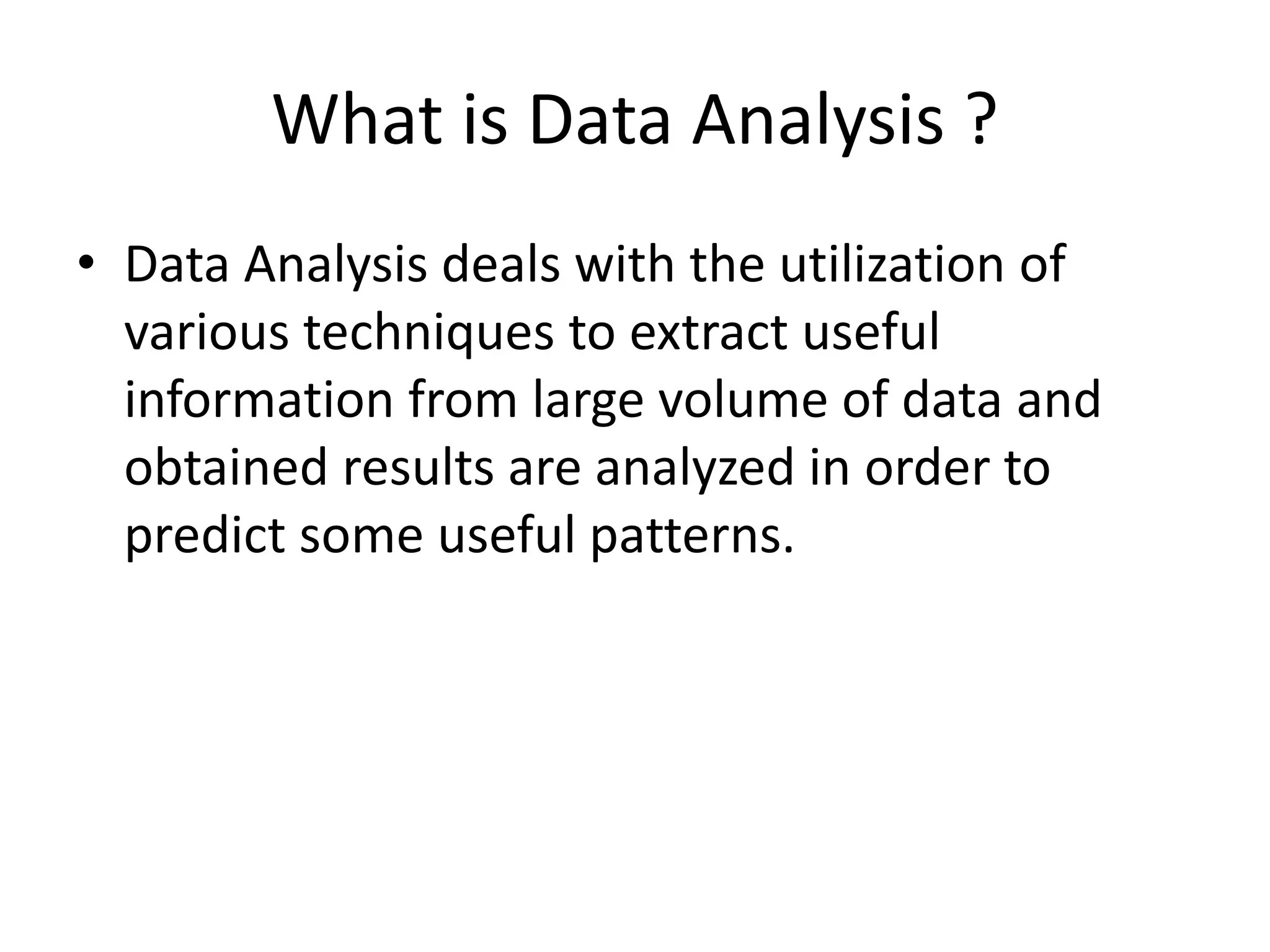 What is Data Analysis ?

• Data Analysis deals with the utilization of various techniques to extract useful information from large volume of data and obtained results are analyzed in order to predict some useful patterns.